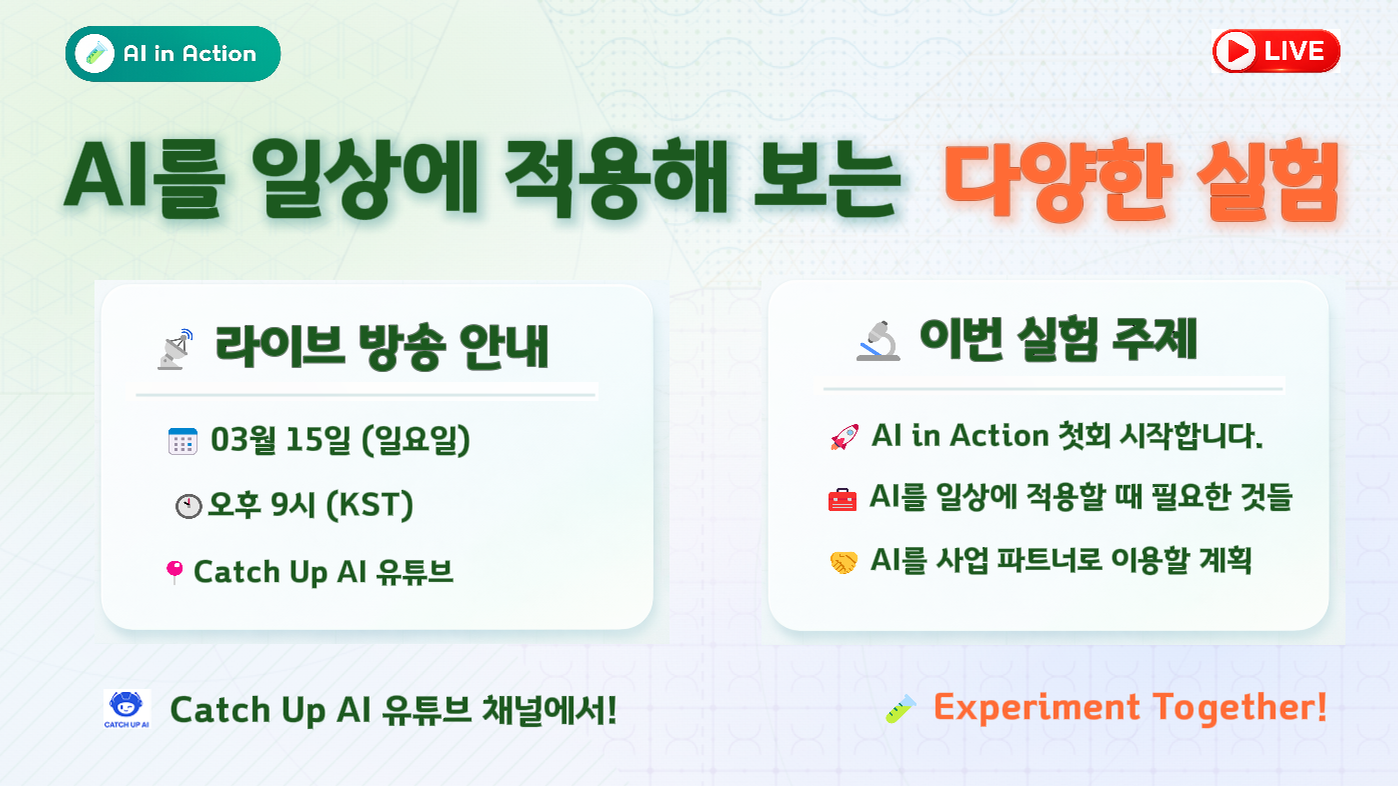 AI in Action

LIVE

AI를 일상에 적용해 보는 다양한 실험

라이브 방송 안내

03월 15일 (일요일)

오후 9시 (KST)

Catch Up AI 유튜브

이번 실험 주제

AI in Action 첫회 시작합니다.

AI를 일상에 적용할 때 필요한 것들

AI를 사업 파트너로 이용할 계획

CATCH UP AI

Catch Up AI 유튜브 채널에서!

Experiment Together!